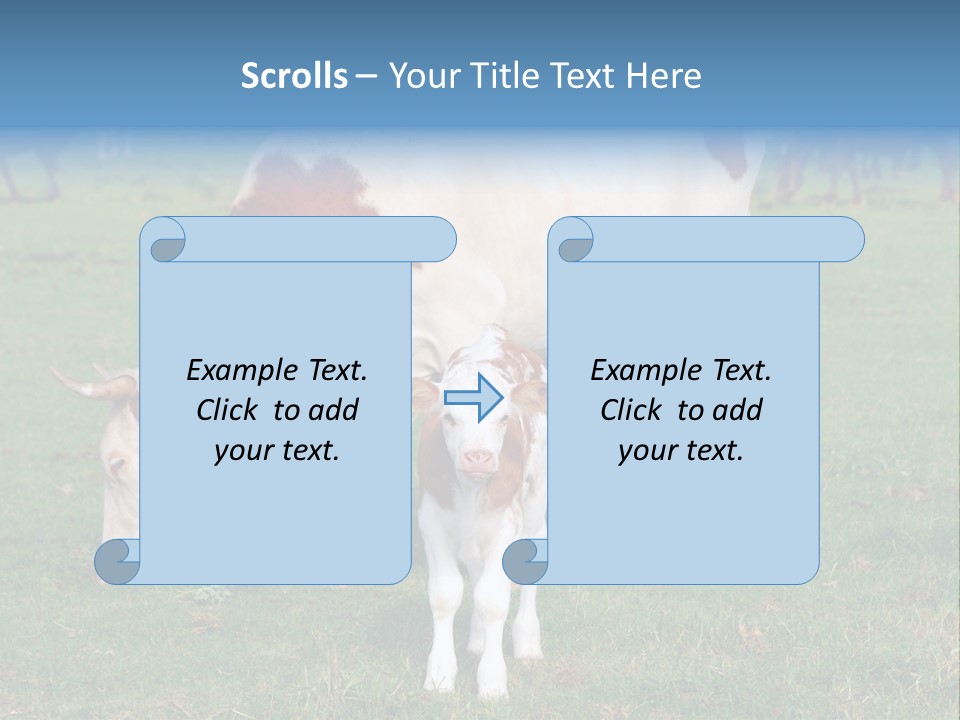 Scrolls – Your Title Text Here

Example Text. Click to add your text.

Example Text. Click to add your text.